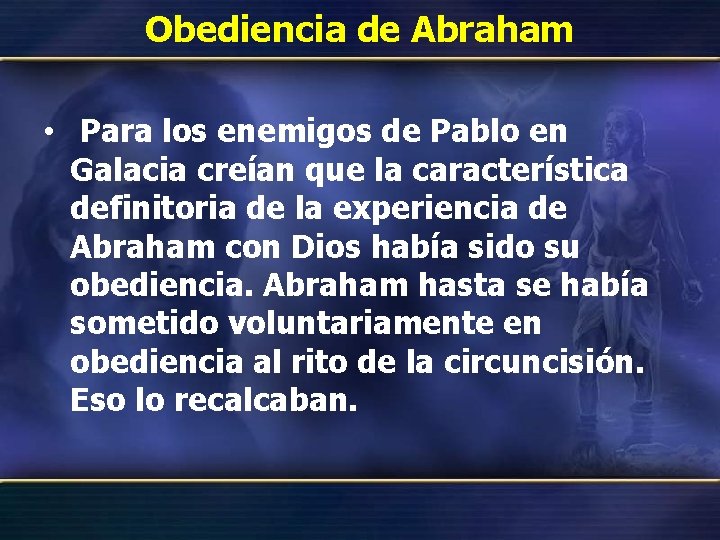 Obediencia de Abraham

• Para los enemigos de Pablo en Galacia creían que la característica definitoria de la experiencia de Abraham con Dios había sido su obediencia. Abraham hasta se había sometido voluntariamente en obediencia al rito de la circuncisión. Eso lo recalcaban.